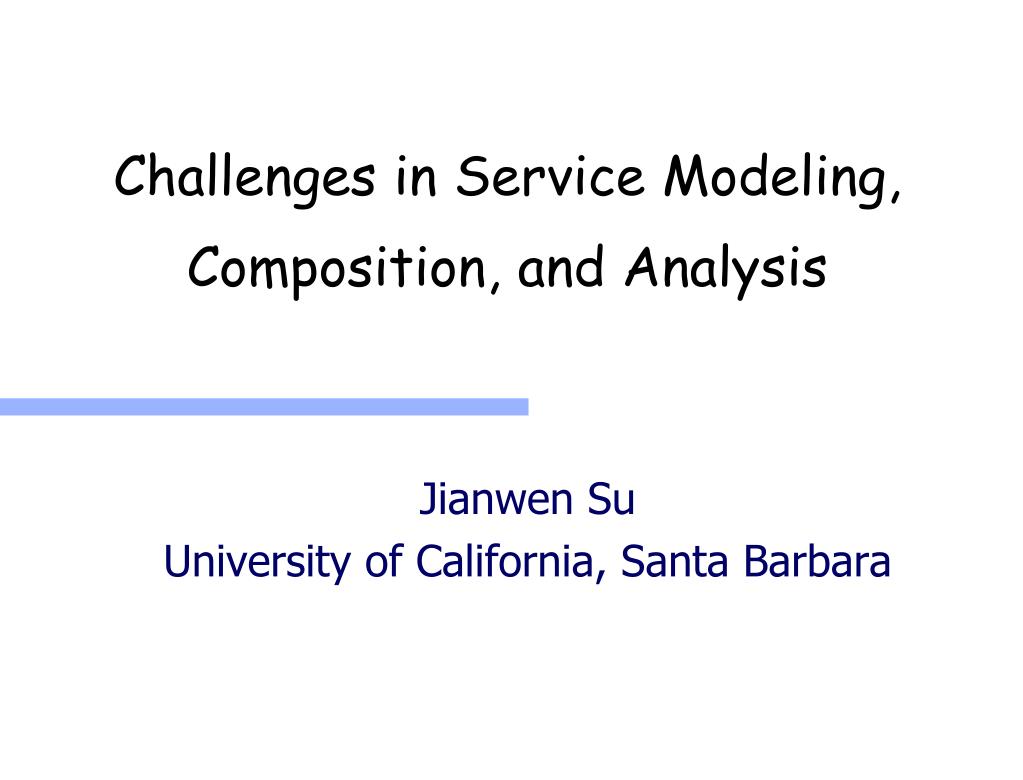 Challenges in Service Modeling, Composition, and Analysis

Jianwen Su
University of California, Santa Barbara